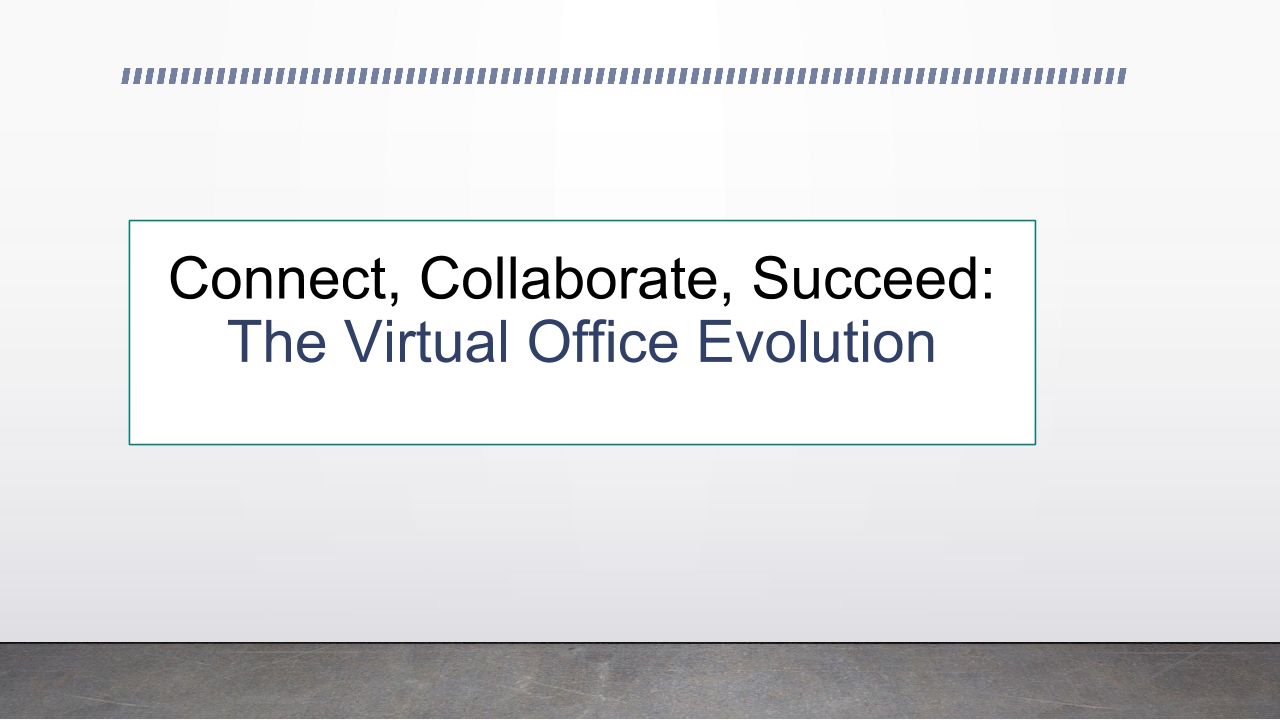 Connect, Collaborate, Succeed:
The Virtual Office Evolution